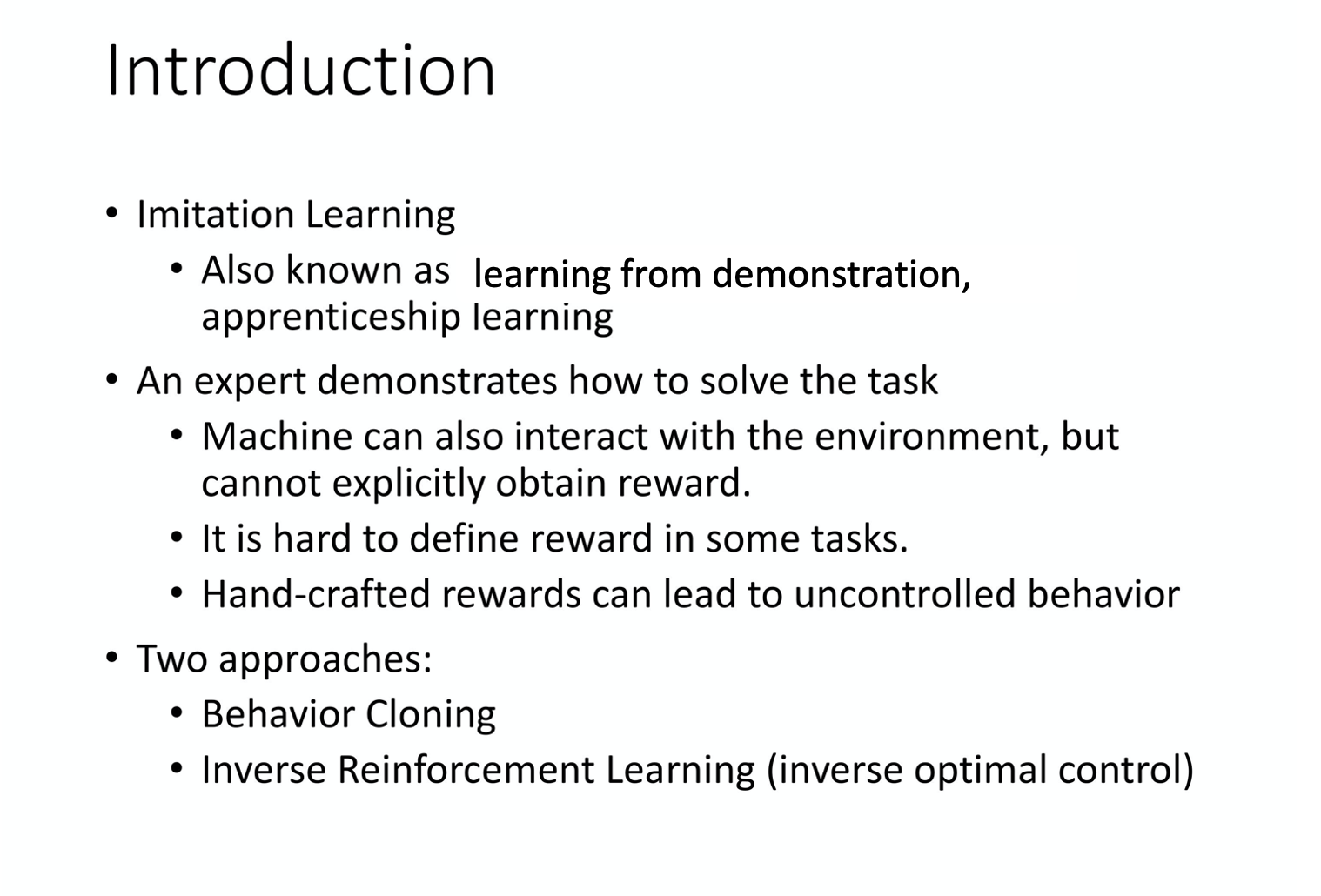 Introduction

• Imitation Learning
  • Also known as learning from demonstration, apprenticeship learning
• An expert demonstrates how to solve the task
  • Machine can also interact with the environment, but cannot explicitly obtain reward.
  • It is hard to define reward in some tasks.
  • Hand-crafted rewards can lead to uncontrolled behavior
• Two approaches:
  • Behavior Cloning
  • Inverse Reinforcement Learning (inverse optimal control)